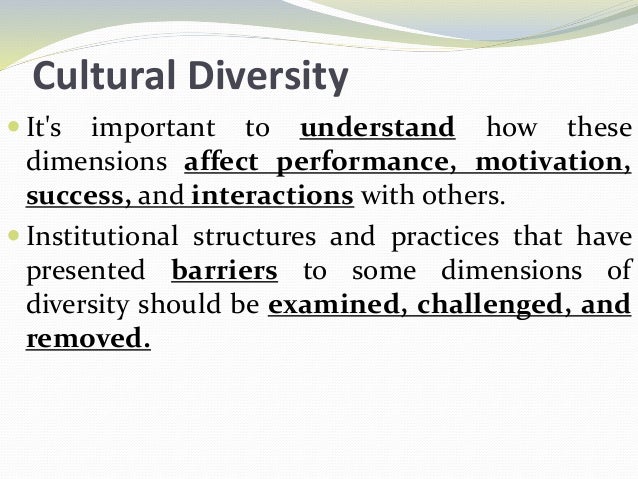 Cultural Diversity

It's important to understand how these dimensions affect performance, motivation, success, and interactions with others.

Institutional structures and practices that have presented barriers to some dimensions of diversity should be examined, challenged, and removed.